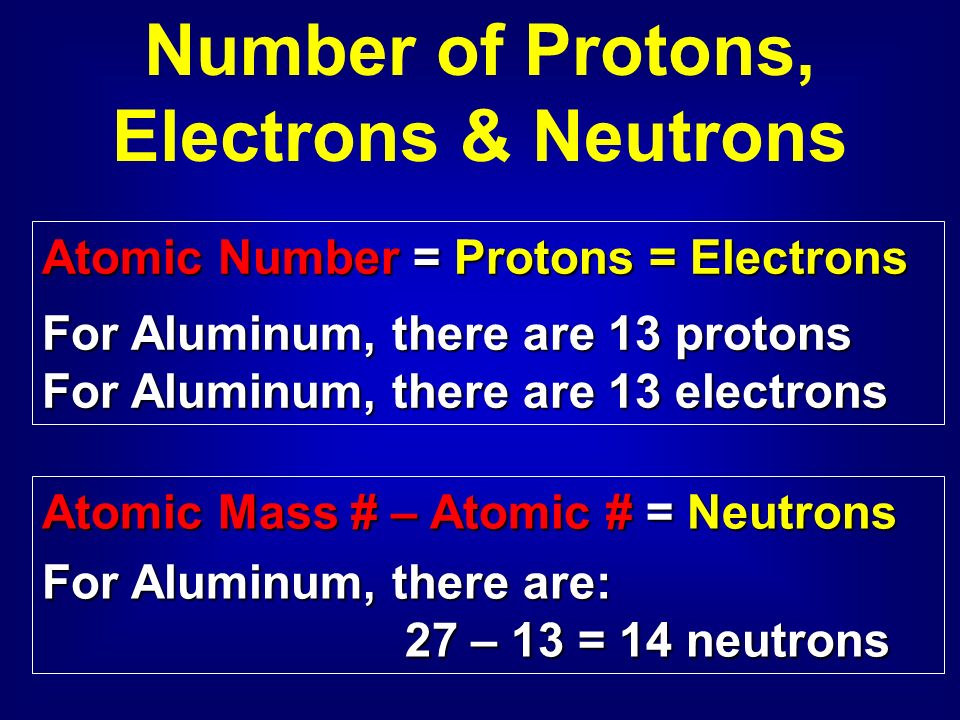 Number of Protons, Electrons & Neutrons

Atomic Number = Protons = Electrons

For Aluminum, there are 13 protons
For Aluminum, there are 13 electrons

Atomic Mass # – Atomic # = Neutrons

For Aluminum, there are:
27 – 13 = 14 neutrons